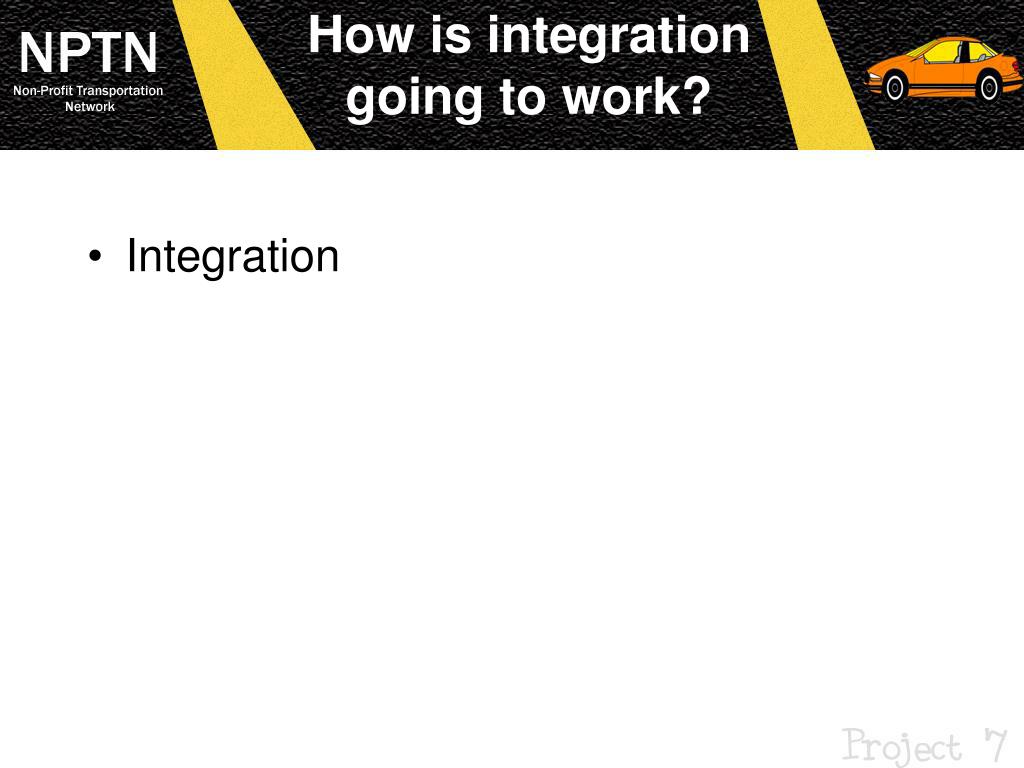 NPTN
Non-Profit Transportation Network

How is integration going to work?

• Integration

Project 7